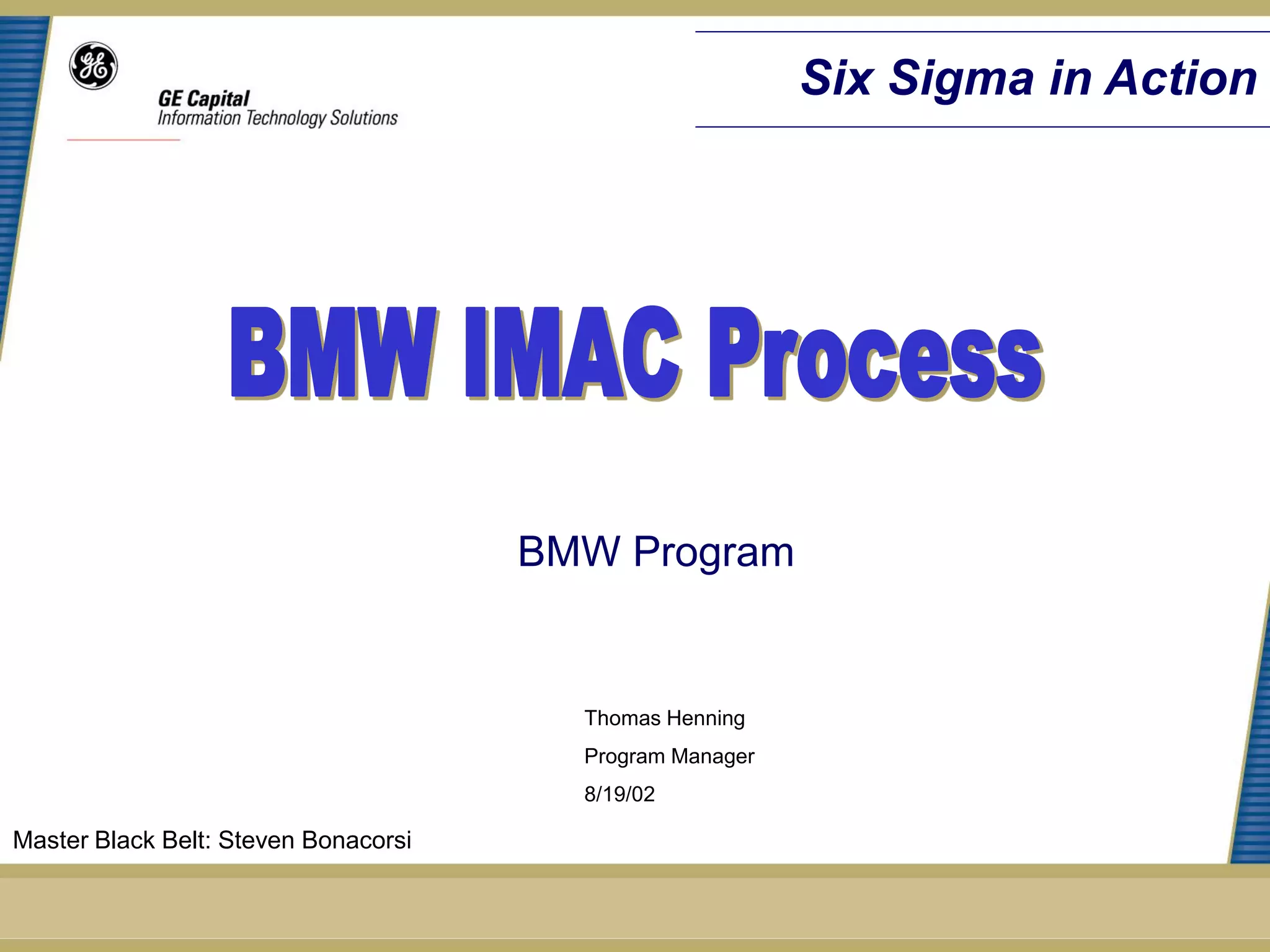 GE

GE Capital
Information Technology Solutions

Six Sigma in Action

BMW IMAC Process

BMW Program

Thomas Henning
Program Manager
8/19/02

Master Black Belt: Steven Bonacorsi